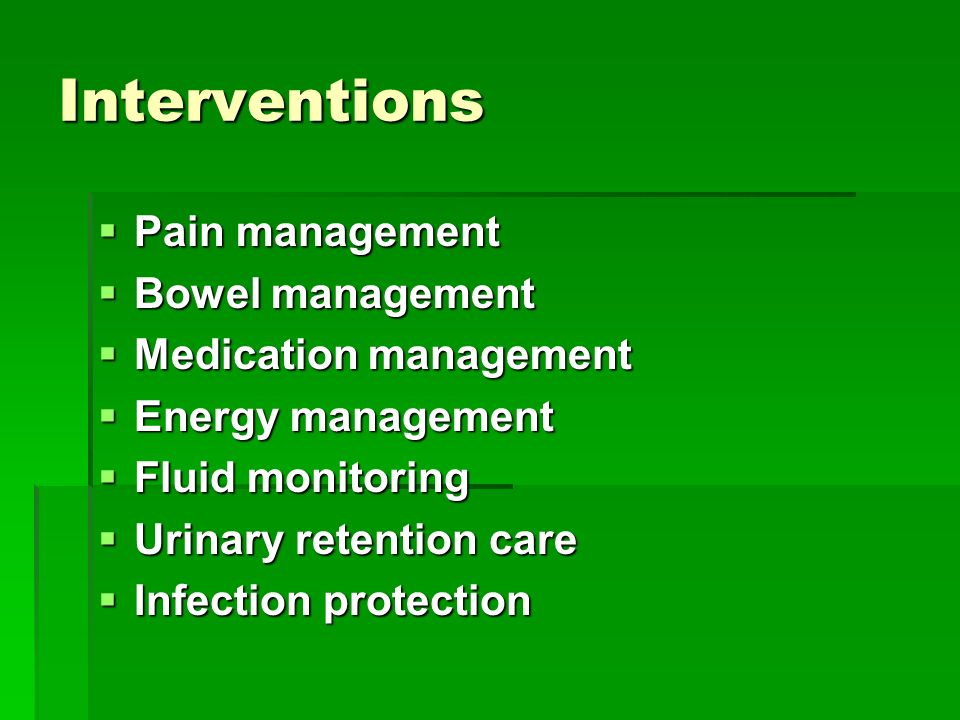 Interventions

- Pain management
- Bowel management
- Medication management
- Energy management
- Fluid monitoring
- Urinary retention care
- Infection protection